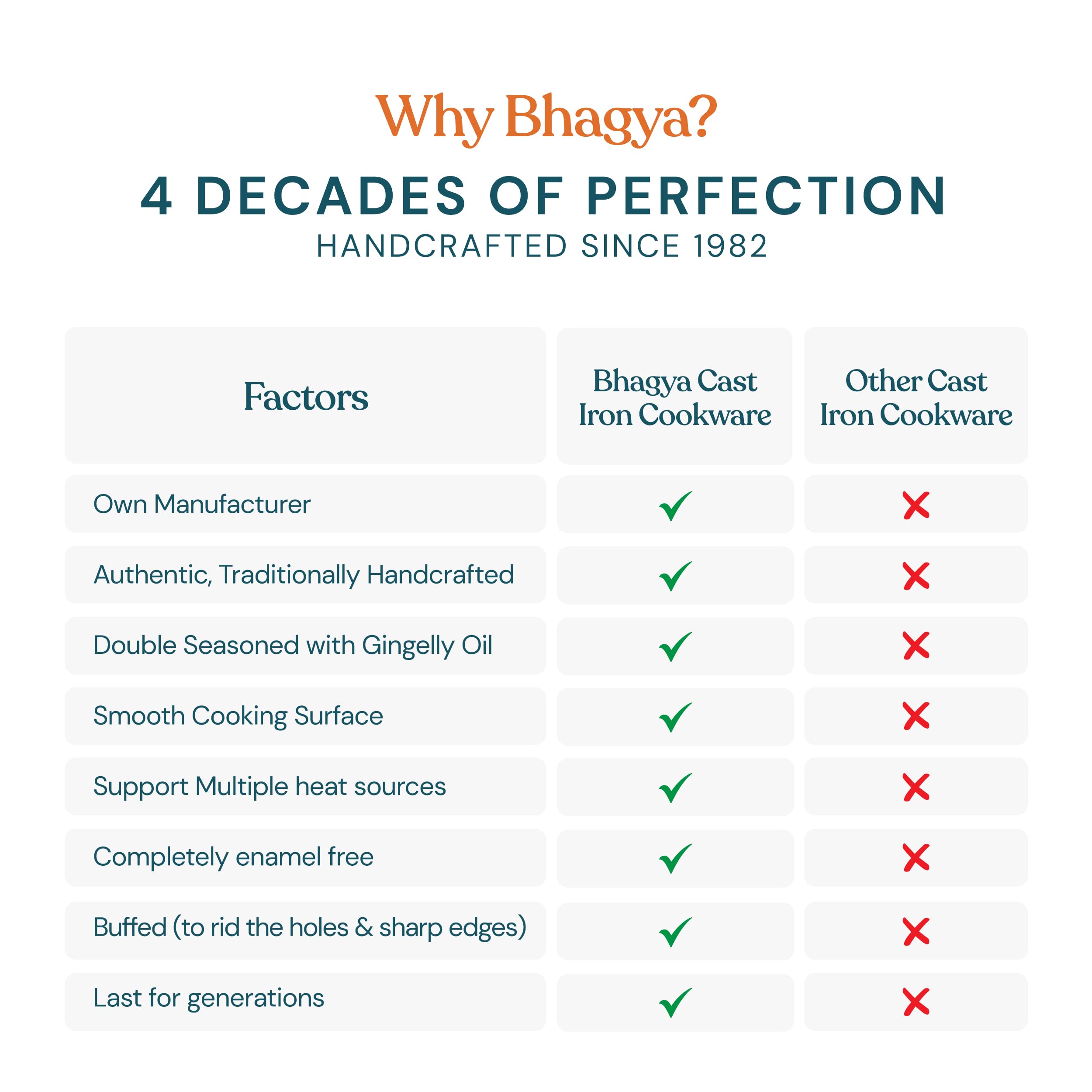 Why Bhagya?

4 DECADES OF PERFECTION

HANDCRAFTED SINCE 1982

| Factors | Bhagya Cast Iron Cookware | Other Cast Iron Cookware |
|---|---|---|
| Own Manufacturer | ✓ | ✗ |
| Authentic, Traditionally Handcrafted | ✓ | ✗ |
| Double Seasoned with Gingelly Oil | ✓ | ✗ |
| Smooth Cooking Surface | ✓ | ✗ |
| Support Multiple heat sources | ✓ | ✗ |
| Completely enamel free | ✓ | ✗ |
| Buffed (to rid the holes & sharp edges) | ✓ | ✗ |
| Last for generations | ✓ | ✗ |